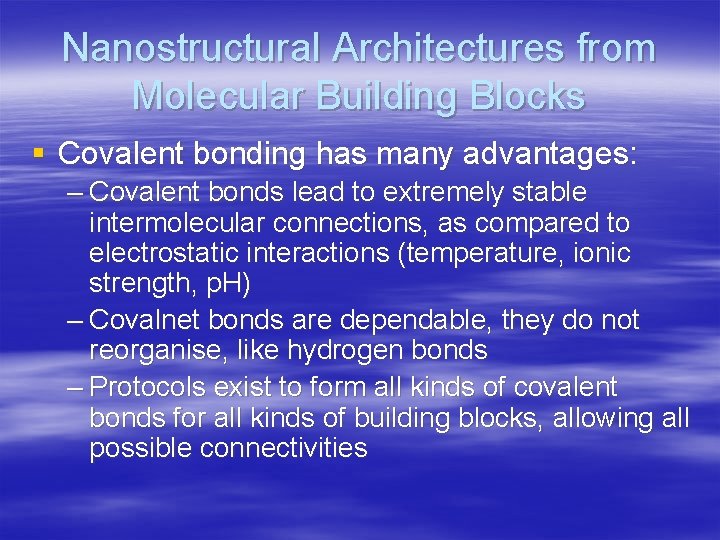 Nanostructural Architectures from Molecular Building Blocks

▪ Covalent bonding has many advantages:
– Covalent bonds lead to extremely stable intermolecular connections, as compared to electrostatic interactions (temperature, ionic strength, pH)
– Covalnet bonds are dependable, they do not reorganise, like hydrogen bonds
– Protocols exist to form all kinds of covalent bonds for all kinds of building blocks, allowing all possible connectivities